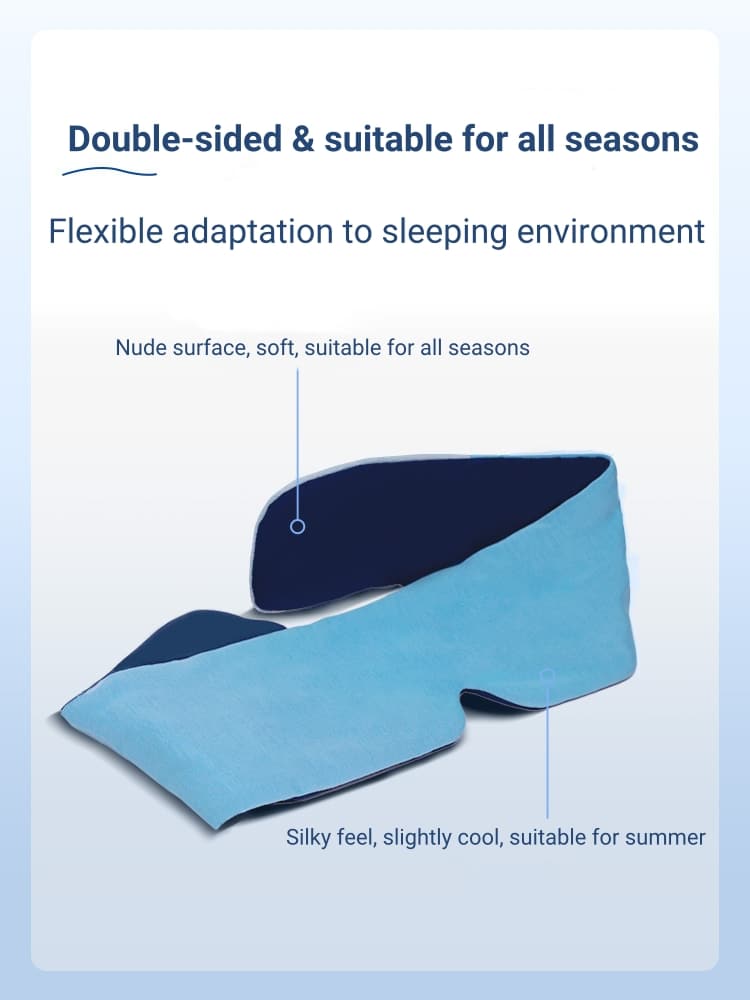 Double-sided & suitable for all seasons

Flexible adaptation to sleeping environment

Nude surface, soft, suitable for all seasons

Silky feel, slightly cool, suitable for summer